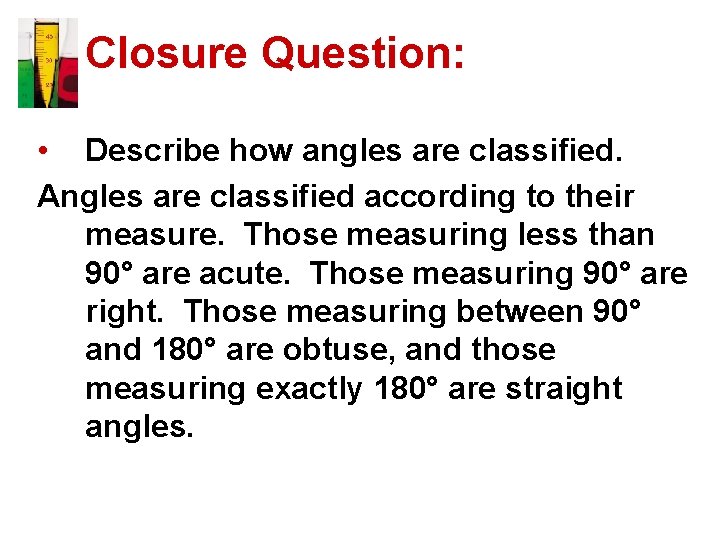 Closure Question:

• Describe how angles are classified.

Angles are classified according to their measure. Those measuring less than 90° are acute. Those measuring 90° are right. Those measuring between 90° and 180° are obtuse, and those measuring exactly 180° are straight angles.